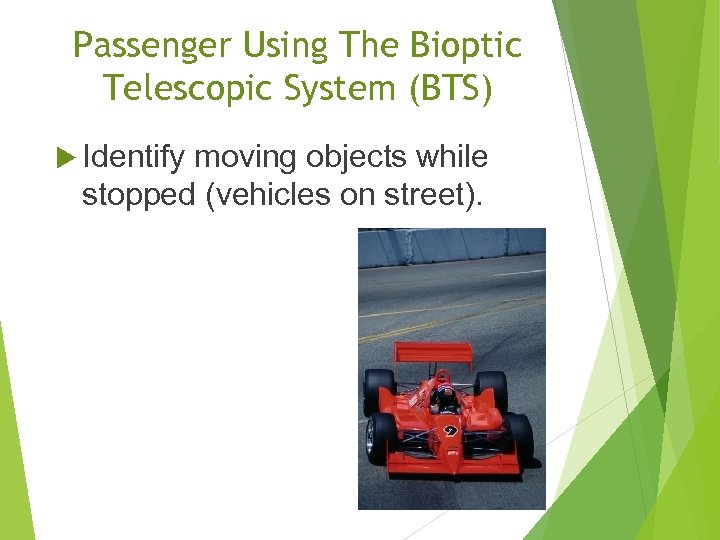 Passenger Using The Bioptic Telescopic System (BTS)

Identify moving objects while stopped (vehicles on street).

2